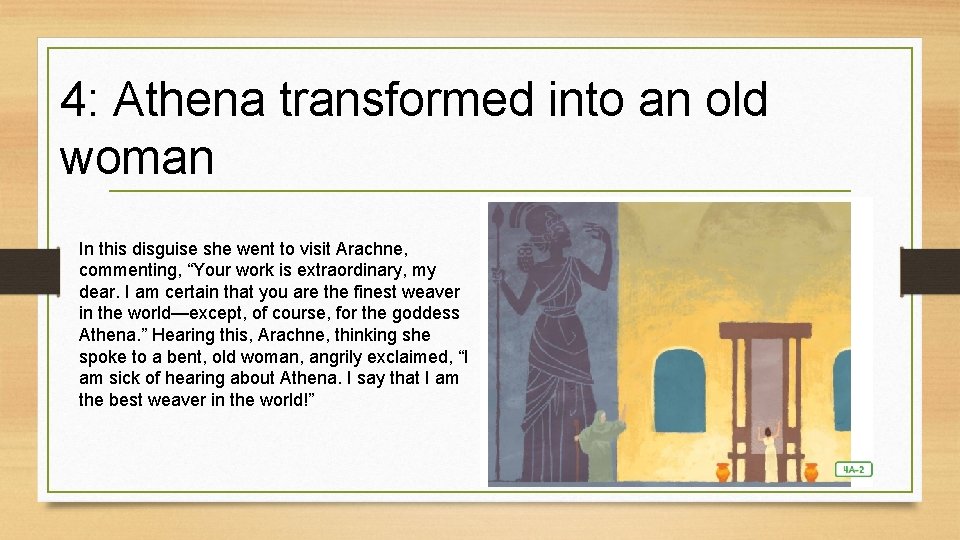 4: Athena transformed into an old woman

In this disguise she went to visit Arachne, commenting, “Your work is extraordinary, my dear. I am certain that you are the finest weaver in the world—except, of course, for the goddess Athena.” Hearing this, Arachne, thinking she spoke to a bent, old woman, angrily exclaimed, “I am sick of hearing about Athena. I say that I am the best weaver in the world!”

4A-2